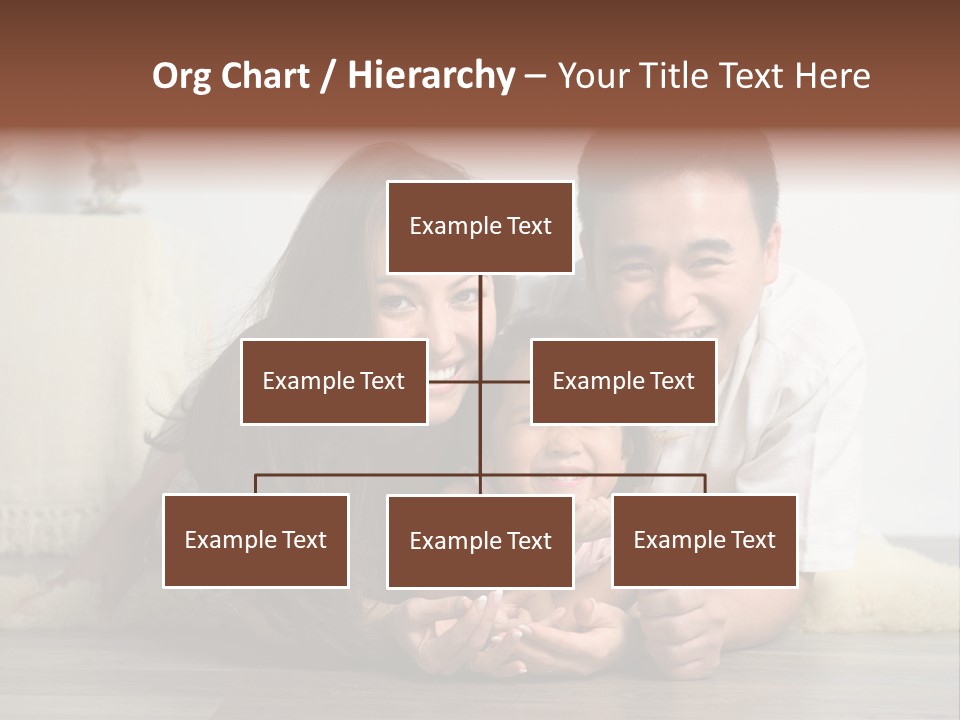 Org Chart / Hierarchy – Your Title Text Here

Example Text

Example Text

Example Text

Example Text

Example Text

Example Text